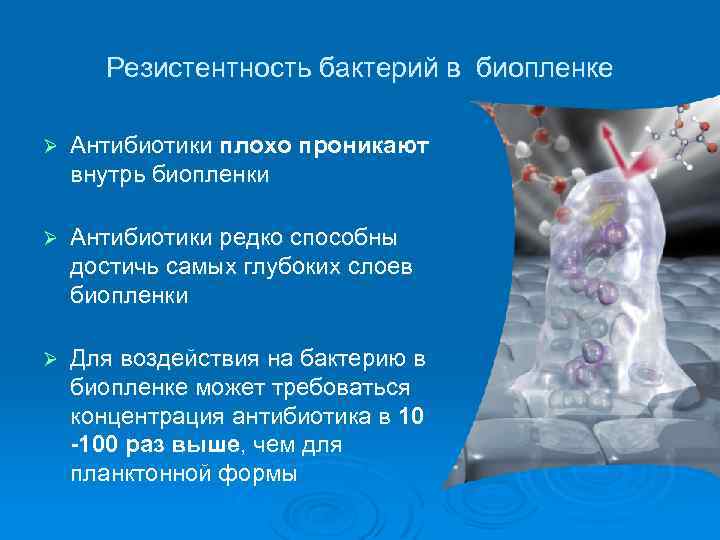 Резистентность бактерий в биопленке

➢ Антибиотики плохо проникают внутрь биопленки

➢ Антибиотики редко способны достичь самых глубоких слоев биопленки

➢ Для воздействия на бактерию в биопленке может требоваться концентрация антибиотика в 10 -100 раз выше, чем для планктонной формы